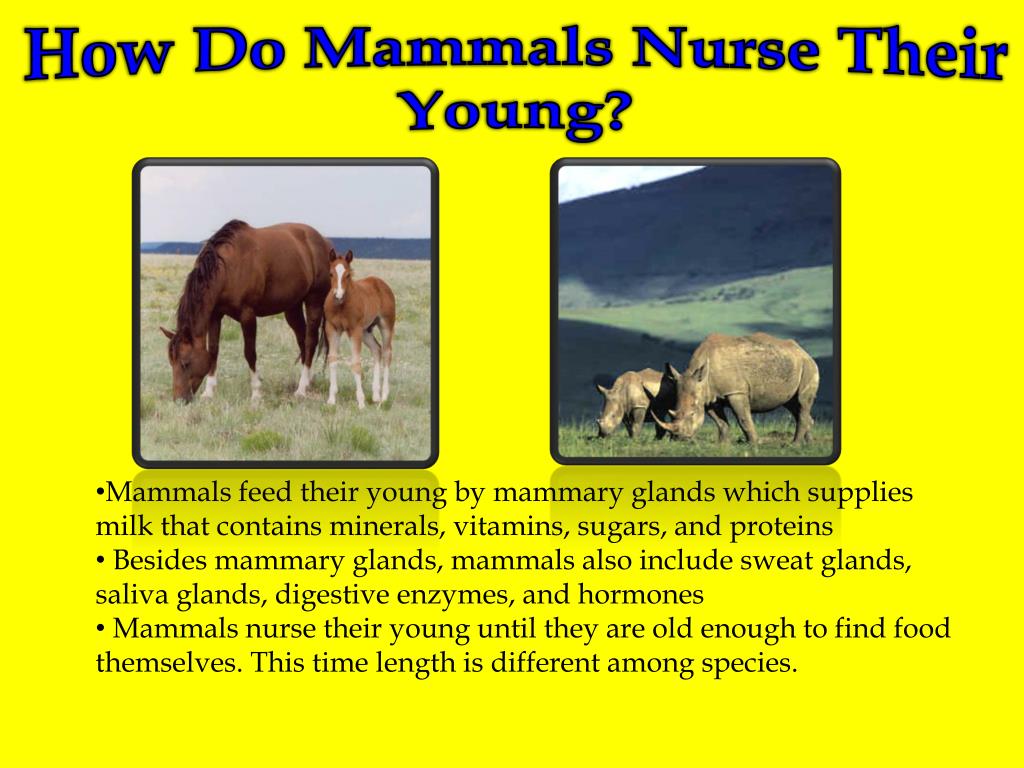 How Do Mammals Nurse Their Young?

•Mammals feed their young by mammary glands which supplies milk that contains minerals, vitamins, sugars, and proteins
• Besides mammary glands, mammals also include sweat glands, saliva glands, digestive enzymes, and hormones
• Mammals nurse their young until they are old enough to find food themselves. This time length is different among species.